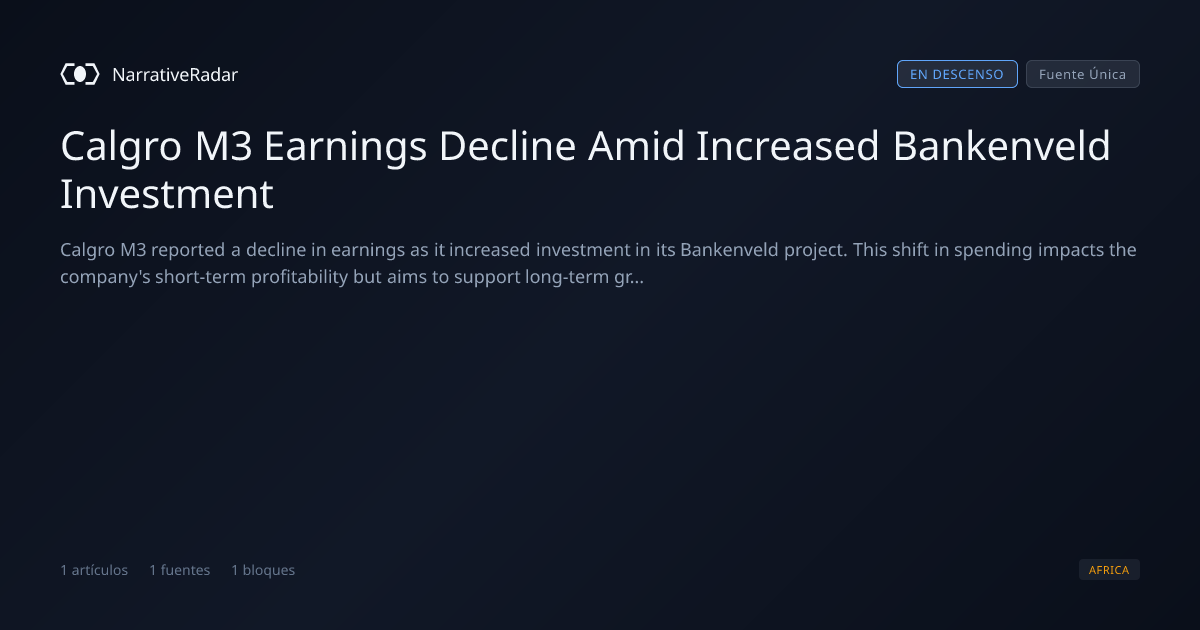 NarrativeRadar

EN DESCENSO

Fuente Única

Calgro M3 Earnings Decline Amid Increased Bankenveld Investment

Calgro M3 reported a decline in earnings as it increased investment in its Bankenveld project. This shift in spending impacts the company's short-term profitability but aims to support long-term gr...

1 artículos 1 fuentes 1 bloques

AFRICA